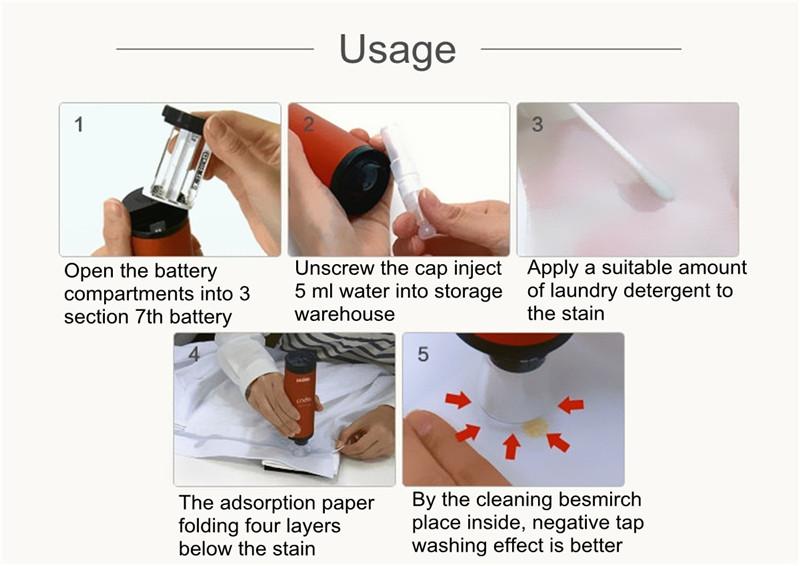 Usage

1

Open the battery compartments into 3 section 7th battery

2

Unscrew the cap inject 5 ml water into storage warehouse

3

Apply a suitable amount of laundry detergent to the stain

4

The adsorption paper folding four layers below the stain

5

By the cleaning besmirch place inside, negative tap washing effect is better